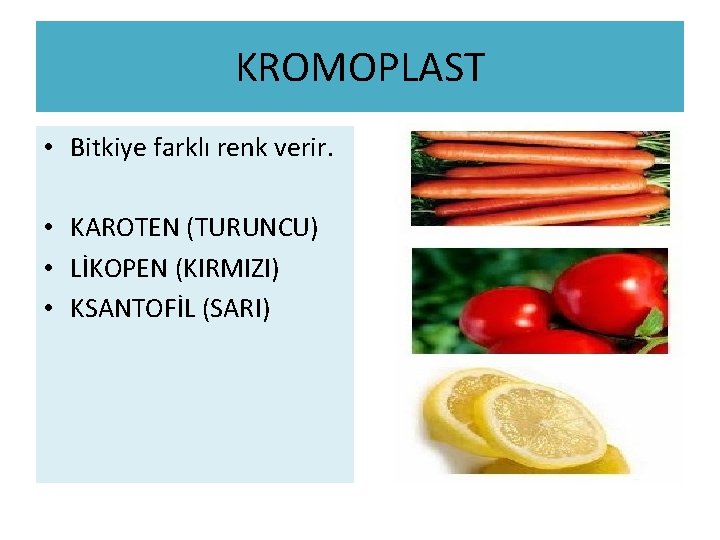 KROMOPLAST

• Bitkiye farklı renk verir.

• KAROTEN (TURUNCU)
• LİKOPEN (KIRMIZI)
• KSANTOFİL (SARI)